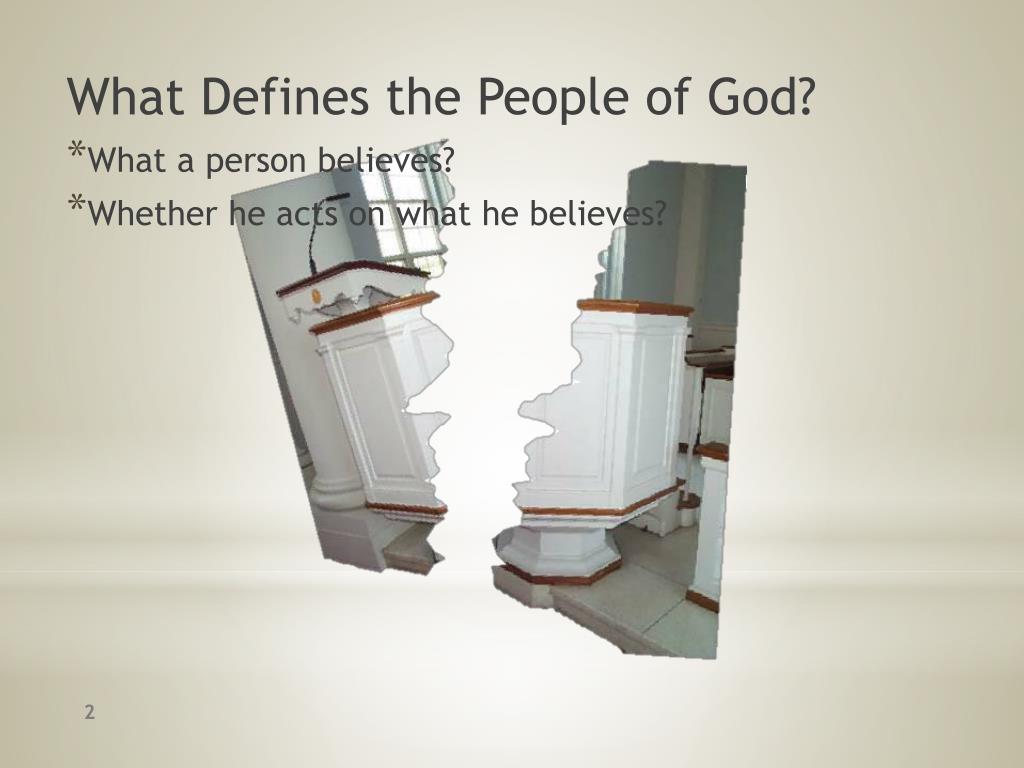 What Defines the People of God?

*What a person believes?

*Whether he acts on what he believes?

2